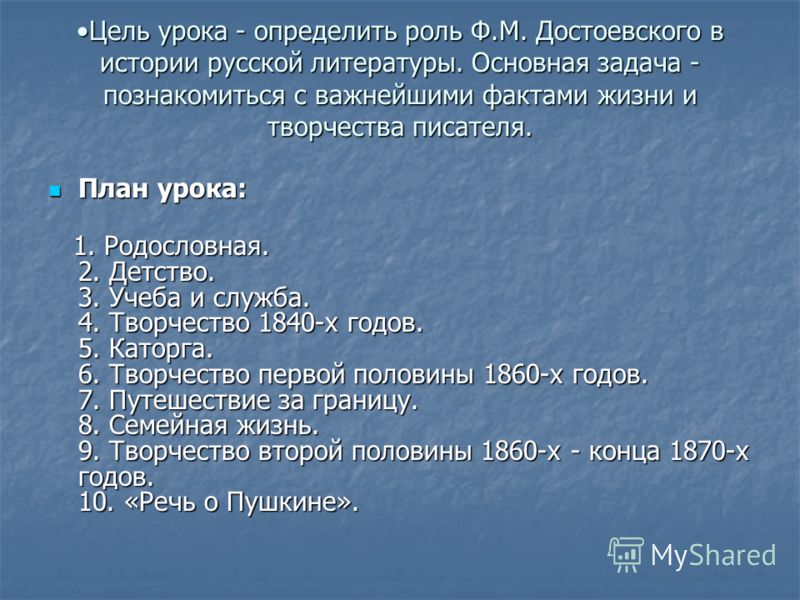 •Цель урока - определить роль Ф.М. Достоевского в истории русской литературы. Основная задача - познакомиться с важнейшими фактами жизни и творчества писателя.

План урока:

1. Родословная.
2. Детство.
3. Учеба и служба.
4. Творчество 1840-х годов.
5. Каторга.
6. Творчество первой половины 1860-х годов.
7. Путешествие за границу.
8. Семейная жизнь.
9. Творчество второй половины 1860-х - конца 1870-х годов.
10. «Речь о Пушкине».

MyShared